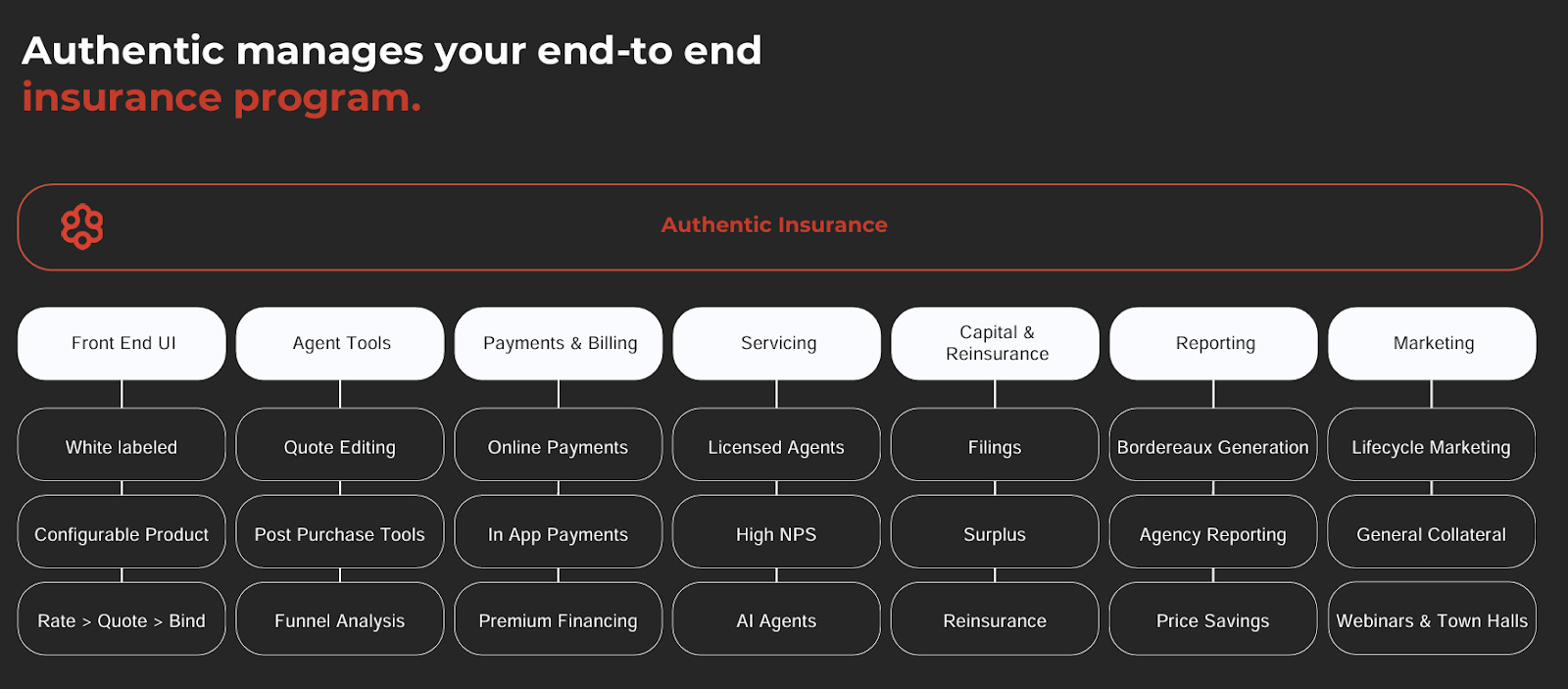 Authentic manages your end-to end
insurance program.

Authentic Insurance

Front End UI
White labeled
Configurable Product
Rate > Quote > Bind

Agent Tools
Quote Editing
Post Purchase Tools
Funnel Analysis

Payments & Billing
Online Payments
In App Payments
Premium Financing

Servicing
Licensed Agents
High NPS
AI Agents

Capital & Reinsurance
Filings
Surplus
Reinsurance

Reporting
Bordereaux Generation
Agency Reporting
Price Savings

Marketing
Lifecycle Marketing
General Collateral
Webinars & Town Halls